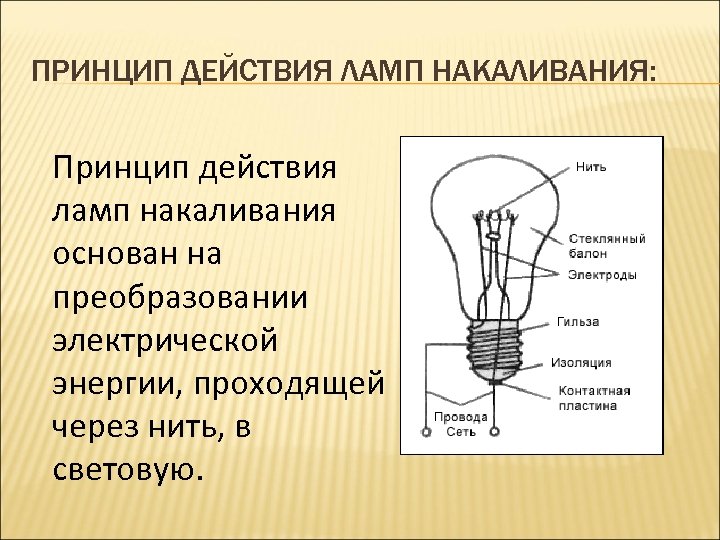 ПРИНЦИП ДЕЙСТВИЯ ЛАМП НАКАЛИВАНИЯ:

Принцип действия ламп накаливания основан на преобразовании электрической энергии, проходящей через нить, в световую.

Нить
Стеклянный балон
Электроды
Гильза
Изоляция
Контактная пластина
Провода
Сеть